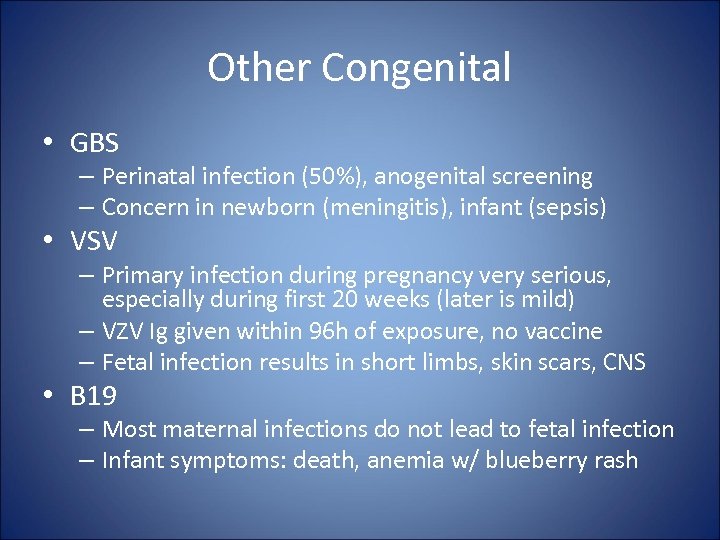 Other Congenital

• GBS
– Perinatal infection (50%), anogenital screening
– Concern in newborn (meningitis), infant (sepsis)
• VSV
– Primary infection during pregnancy very serious, especially during first 20 weeks (later is mild)
– VZV Ig given within 96h of exposure, no vaccine
– Fetal infection results in short limbs, skin scars, CNS
• B19
– Most maternal infections do not lead to fetal infection
– Infant symptoms: death, anemia w/ blueberry rash